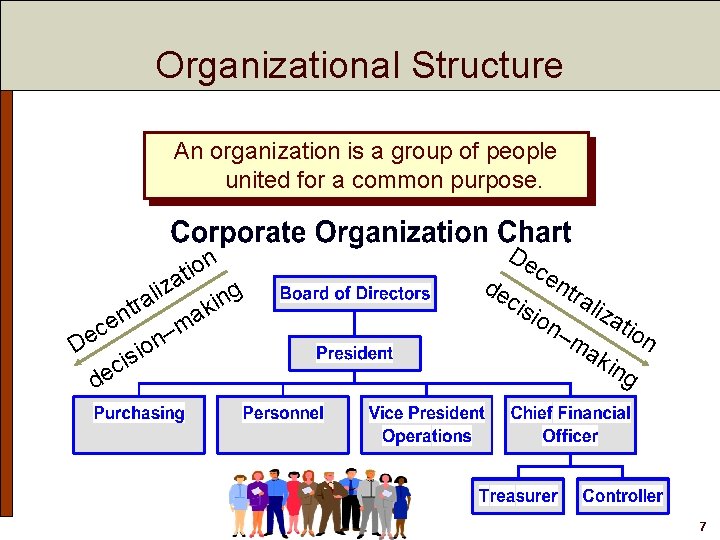 Organizational Structure

An organization is a group of people united for a common purpose.

Corporate Organization Chart

Decentralization
decision–making

Decentralization
decision–making

Board of Directors

President

Purchasing

Personnel

Vice President Operations

Chief Financial Officer

Treasurer

Controller

7